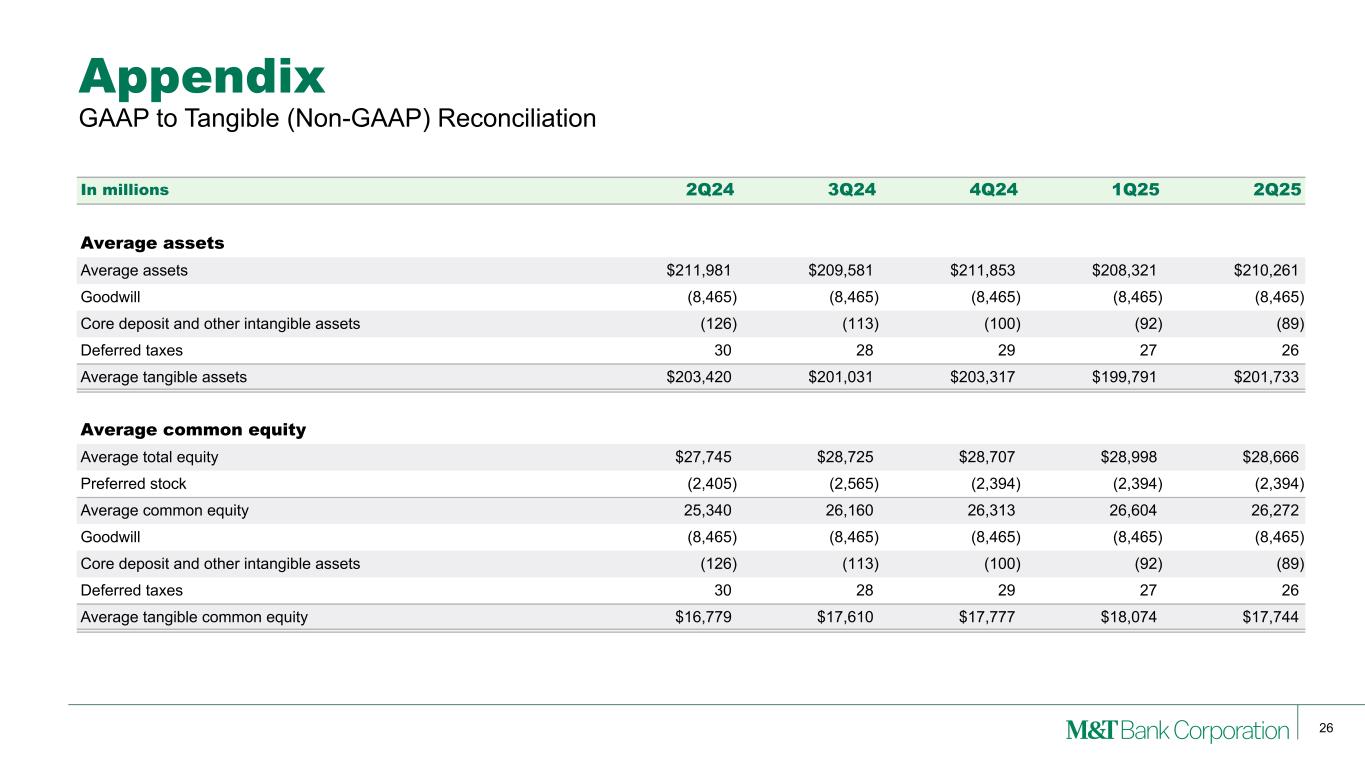 Appendix
GAAP to Tangible (Non-GAAP) Reconciliation

| In millions | 2Q24 | 3Q24 | 4Q24 | 1Q25 | 2Q25 |
|---|---|---|---|---|---|
| **Average assets** | | | | | |
| Average assets | \$211,981 | \$209,581 | \$211,853 | \$208,321 | \$210,261 |
| Goodwill | (8,465) | (8,465) | (8,465) | (8,465) | (8,465) |
| Core deposit and other intangible assets | (126) | (113) | (100) | (92) | (89) |
| Deferred taxes | 30 | 28 | 29 | 27 | 26 |
| Average tangible assets | \$203,420 | \$201,031 | \$203,317 | \$199,791 | \$201,733 |
| **Average common equity** | | | | | |
| Average total equity | \$27,745 | \$28,725 | \$28,707 | \$28,998 | \$28,666 |
| Preferred stock | (2,405) | (2,565) | (2,394) | (2,394) | (2,394) |
| Average common equity | 25,340 | 26,160 | 26,313 | 26,604 | 26,272 |
| Goodwill | (8,465) | (8,465) | (8,465) | (8,465) | (8,465) |
| Core deposit and other intangible assets | (126) | (113) | (100) | (92) | (89) |
| Deferred taxes | 30 | 28 | 29 | 27 | 26 |
| Average tangible common equity | \$16,779 | \$17,610 | \$17,777 | \$18,074 | \$17,744 |

M&T Bank Corporation
26